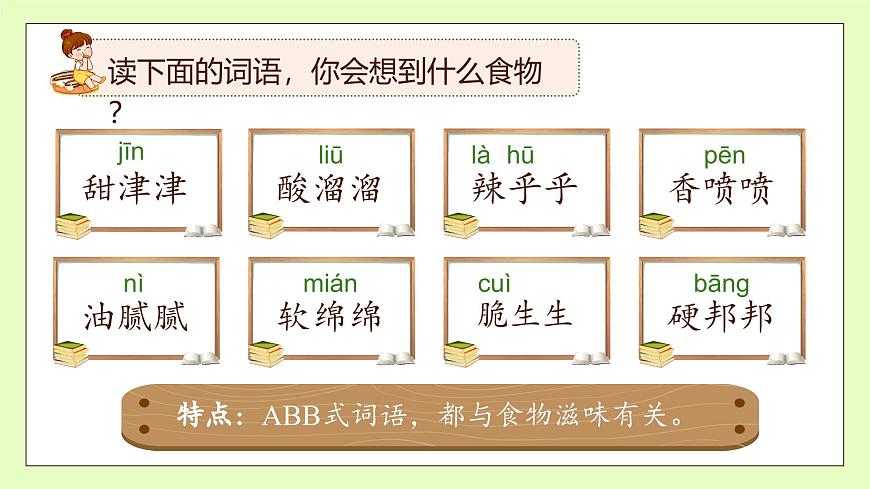 读下面的词语，你会想到什么食物？

jīn
甜津津

liū
酸溜溜

là hū
辣乎乎

pēn
香喷喷

nì
油腻腻

mián
软绵绵

cuì
脆生生

bāng
硬邦邦

特点：ABB式词语，都与食物滋味有关。